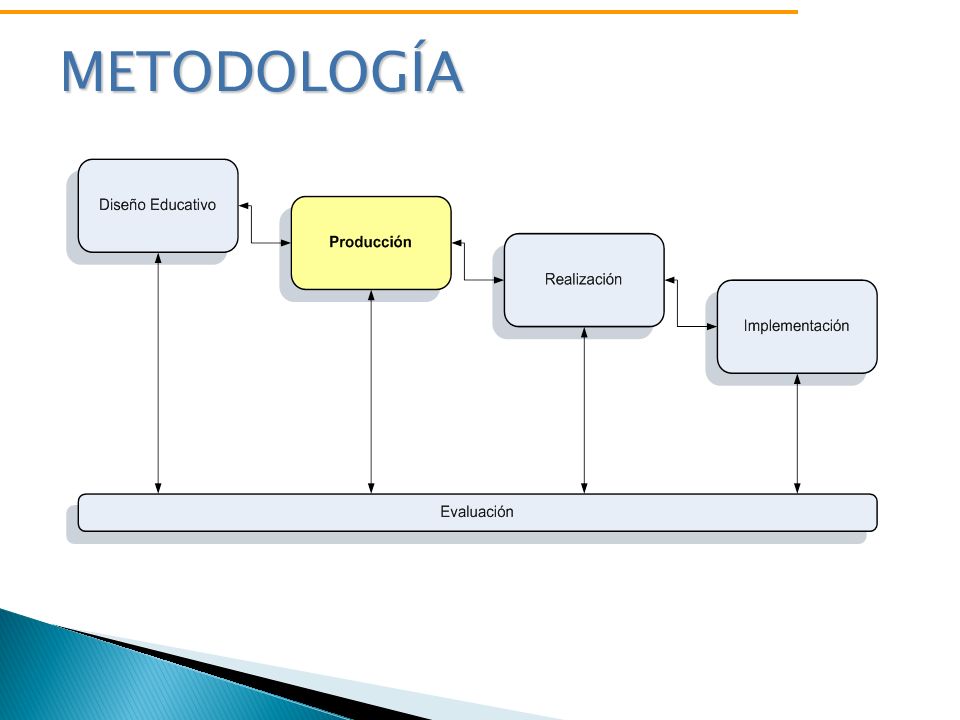 METODOLOGÍA

Diseño Educativo

Producción

Realización

Implementación

Evaluación